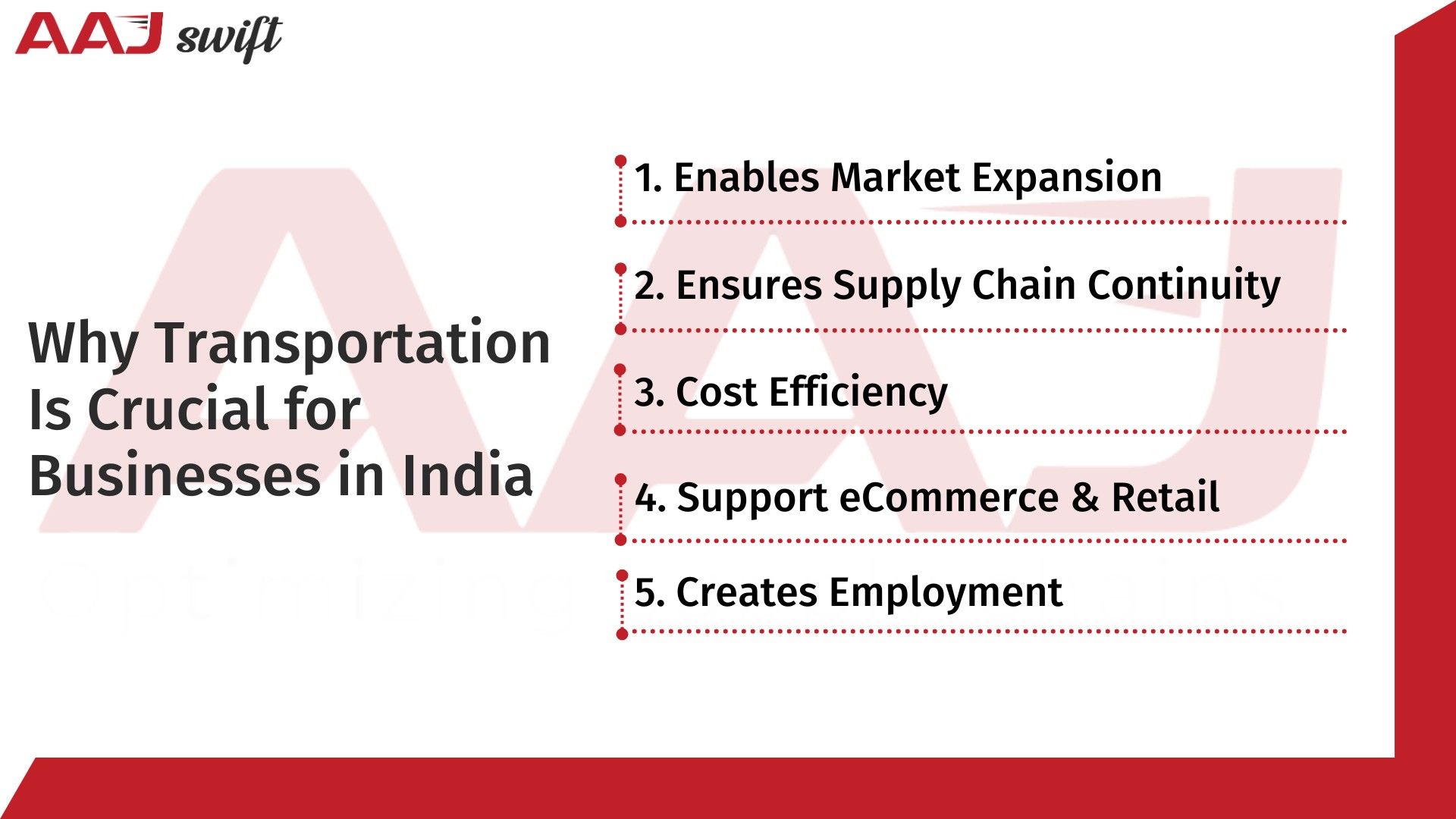 AAJ swift

Why Transportation Is Crucial for Businesses in India

1. Enables Market Expansion

2. Ensures Supply Chain Continuity

3. Cost Efficiency

4. Support eCommerce & Retail

5. Creates Employment